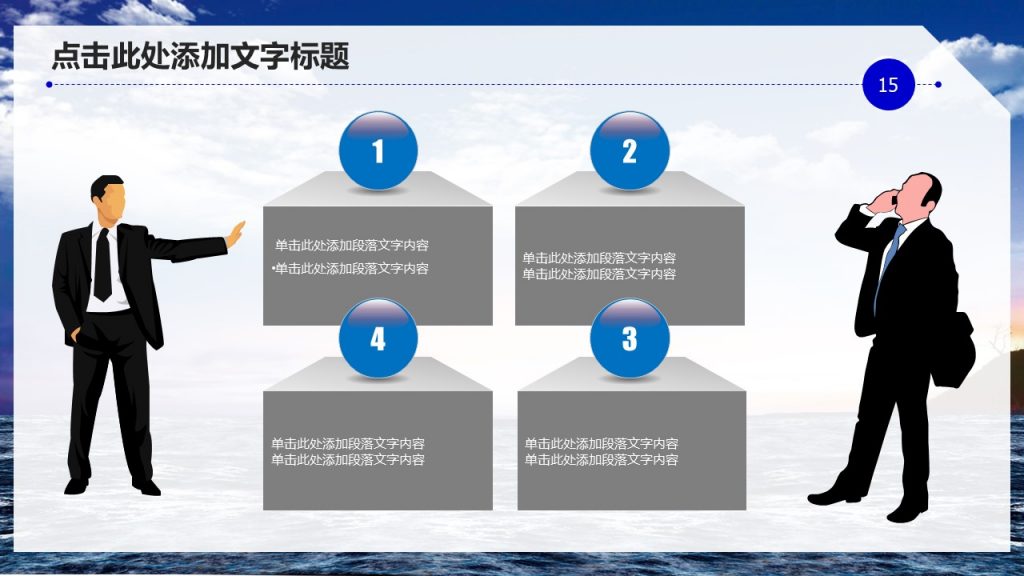 点击此处添加文字标题

15

1

单击此处添加段落文字内容
•单击此处添加段落文字内容

2

单击此处添加段落文字内容
单击此处添加段落文字内容

4

单击此处添加段落文字内容
单击此处添加段落文字内容

3

单击此处添加段落文字内容
单击此处添加段落文字内容